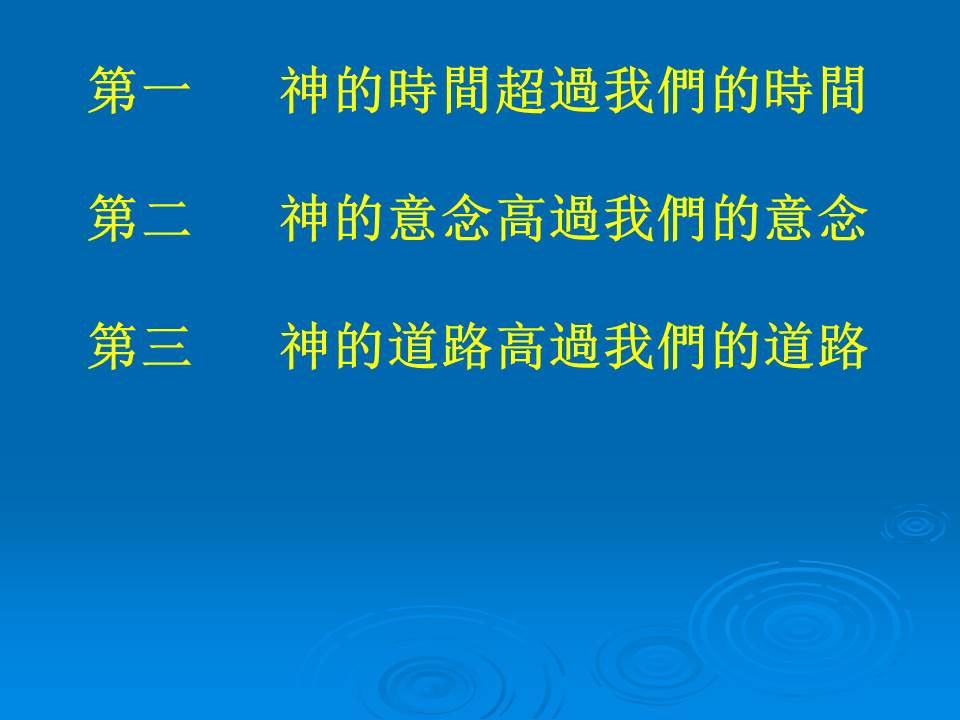 第一　　神的時間超過我們的時間

第二　　神的意念高過我們的意念

第三　　神的道路高過我們的道路